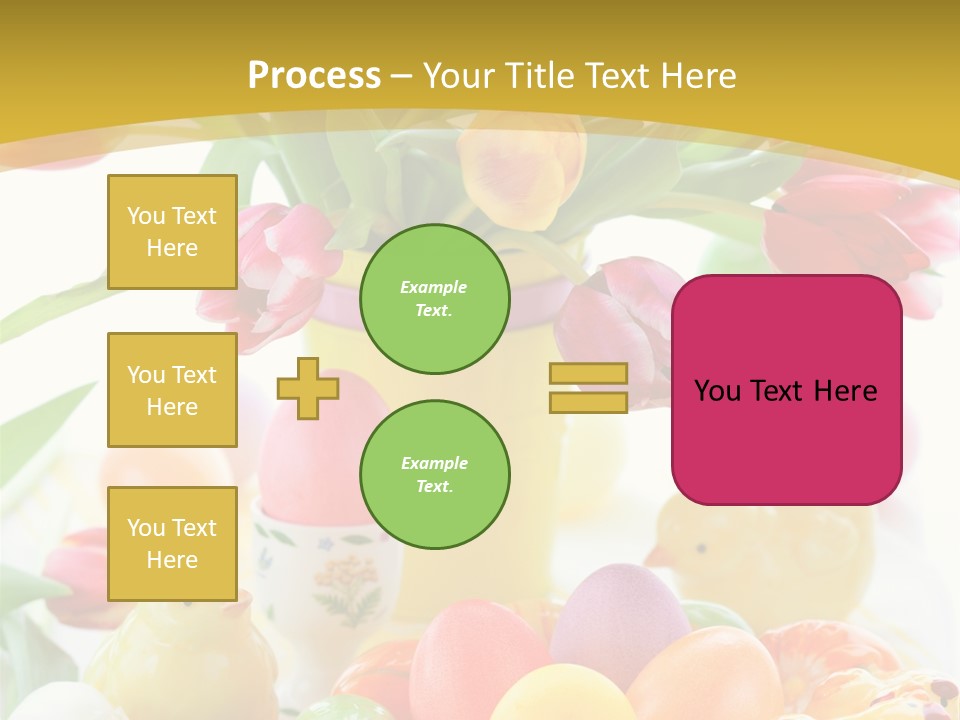 Process – Your Title Text Here

You Text Here

You Text Here

You Text Here

Example Text.

Example Text.

You Text Here